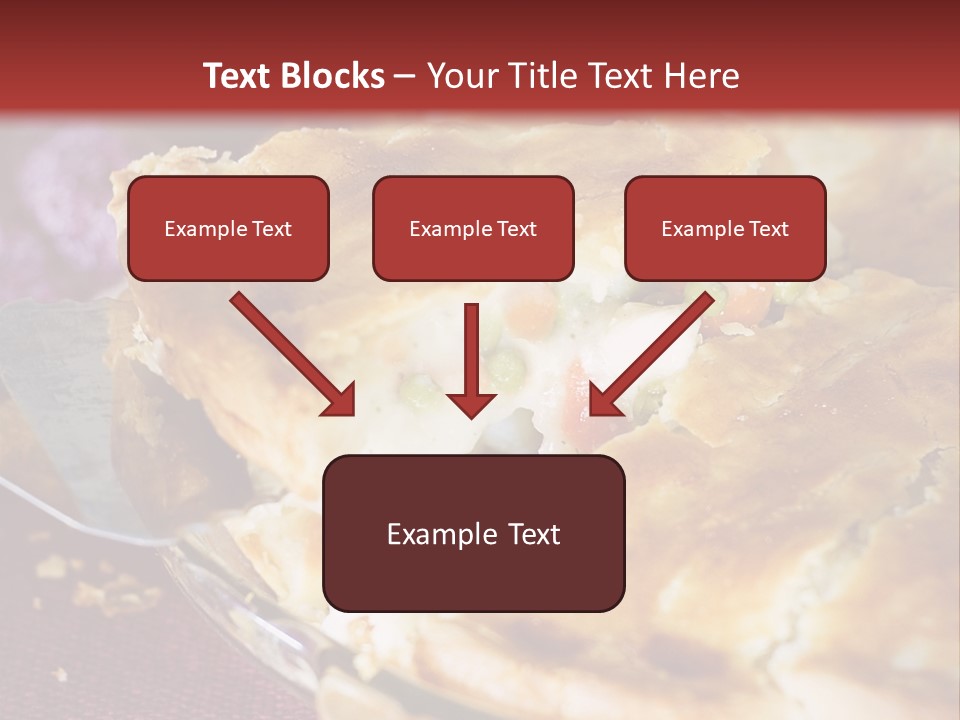 Text Blocks – Your Title Text Here

Example Text

Example Text

Example Text

Example Text